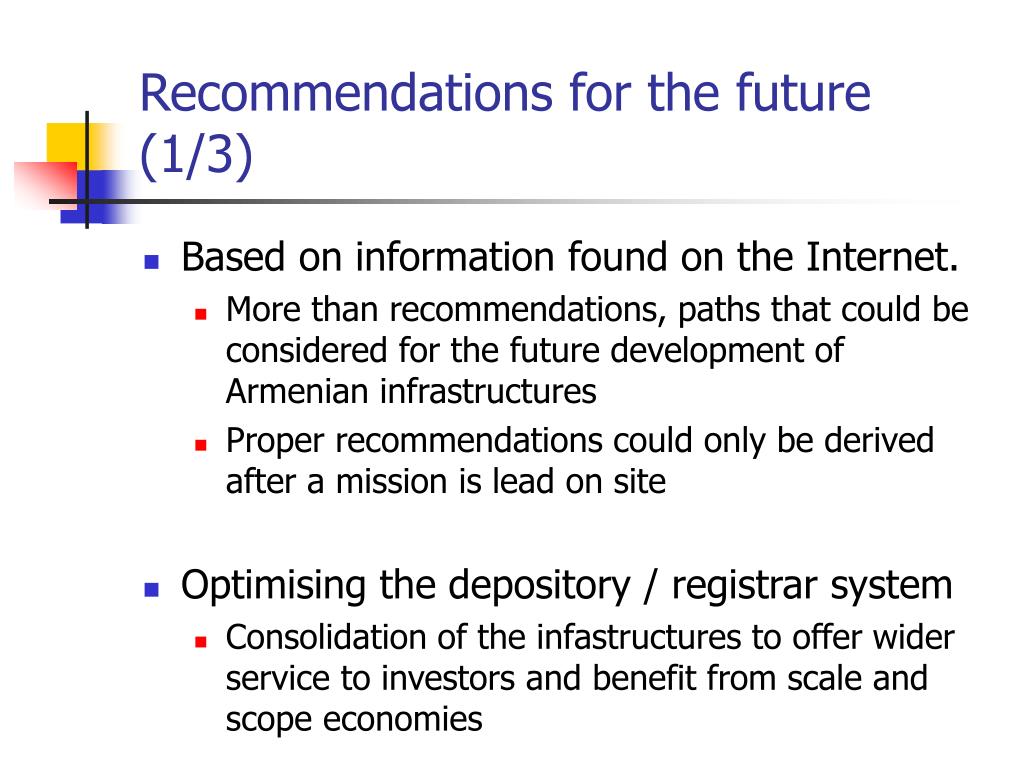 Recommendations for the future (1/3)

Based on information found on the Internet.

More than recommendations, paths that could be considered for the future development of Armenian infrastructures

Proper recommendations could only be derived after a mission is lead on site

Optimising the depository / registrar system

Consolidation of the infastructures to offer wider service to investors and benefit from scale and scope economies